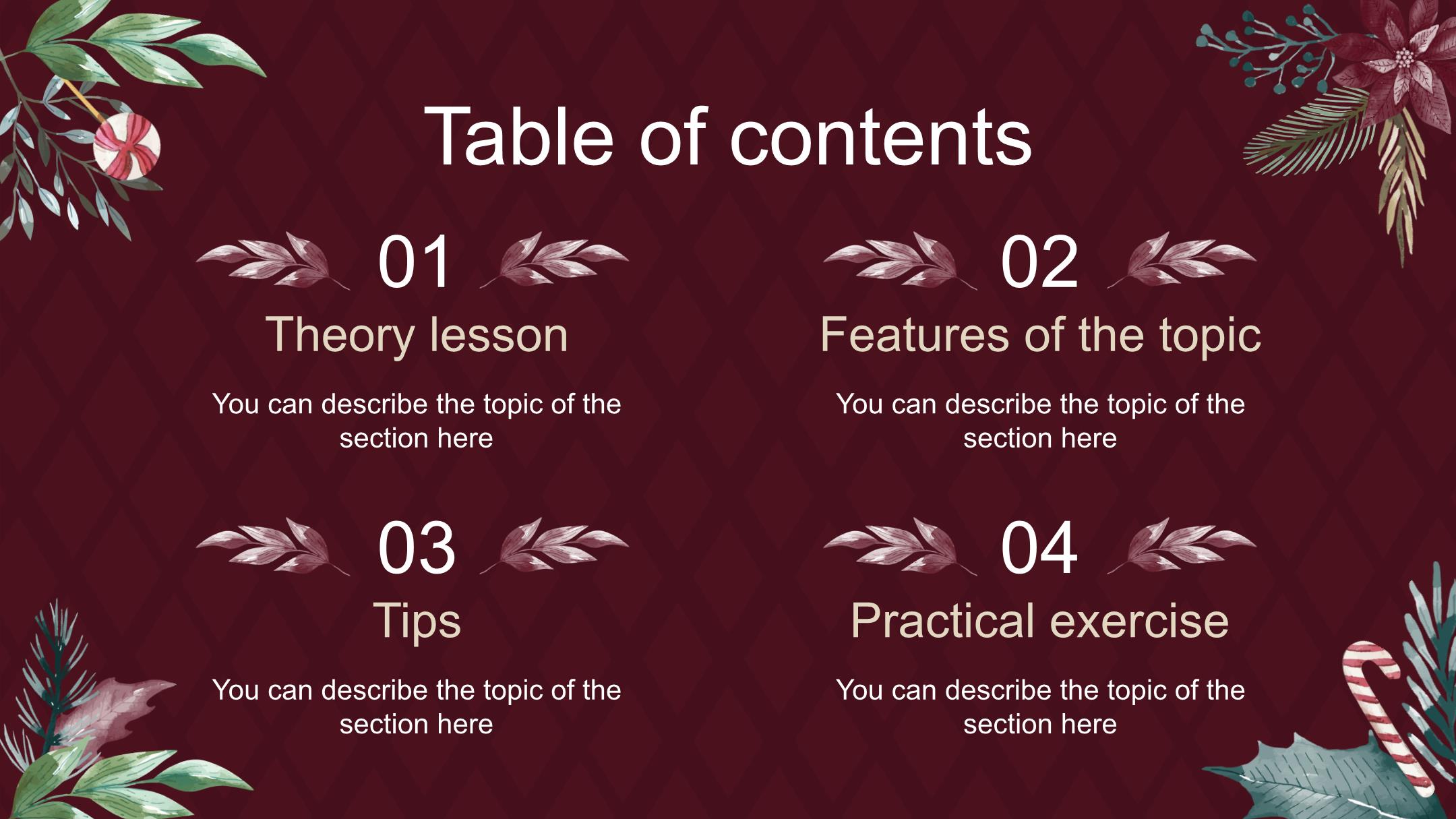 Table of contents

01

Theory lesson

You can describe the topic of the section here

02

Features of the topic

You can describe the topic of the section here

03

Tips

You can describe the topic of the section here

04

Practical exercise

You can describe the topic of the section here